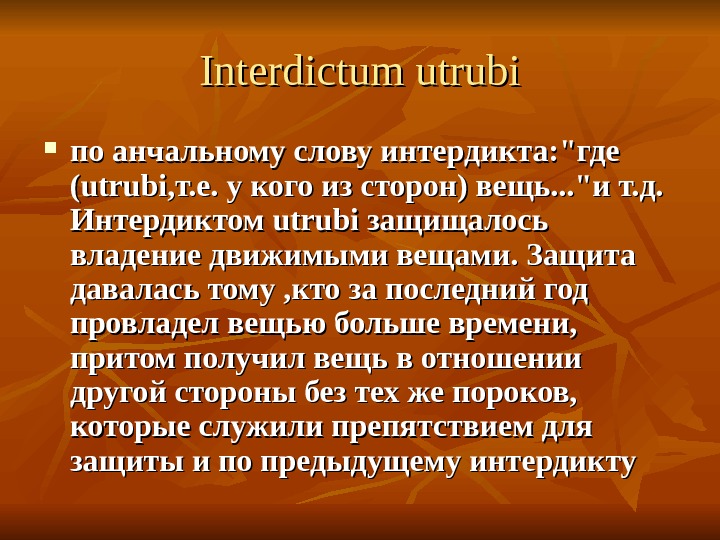 Interdictum utrubi

по анчальному слову интердикта:"где (utrubi,т.е. у кого из сторон) вещь..."и т.д. Интердиктом utrubi защищалось владение движимыми вещами. Защита давалась тому ,кто за последний год провладел вещью больше времени, притом получил вещь в отношении другой стороны без тех же пороков, которые служили препятствием для защиты и по предыдущему интердикту